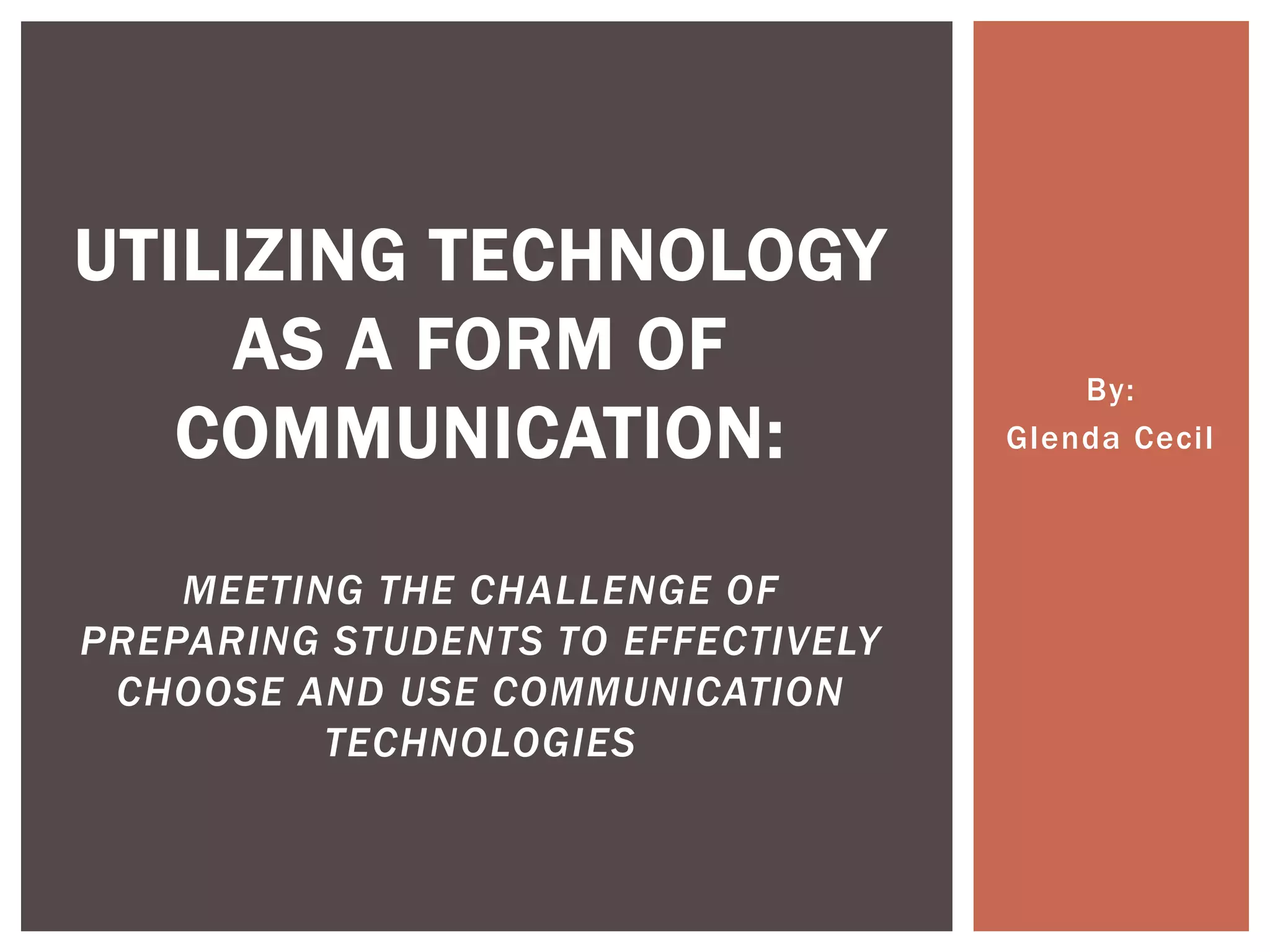 UTILIZING TECHNOLOGY AS A FORM OF COMMUNICATION:

MEETING THE CHALLENGE OF PREPARING STUDENTS TO EFFECTIVELY CHOOSE AND USE COMMUNICATION TECHNOLOGIES

By:
Glenda Cecil